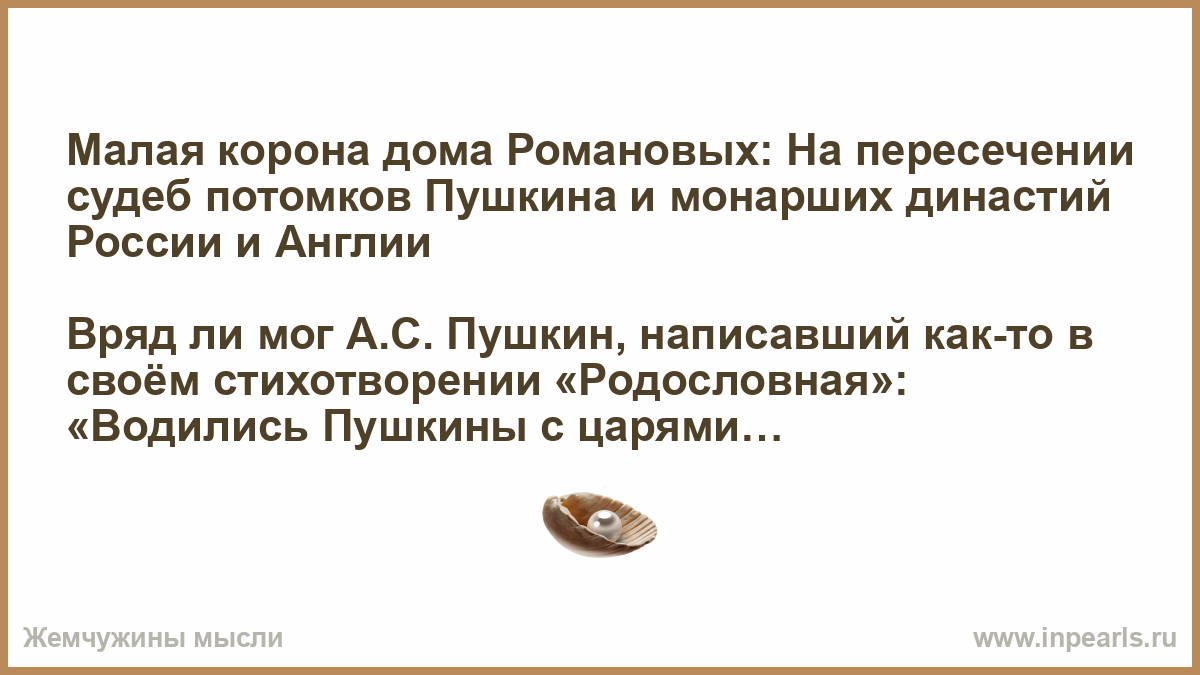 Малая корона дома Романовых: На пересечении судеб потомков Пушкина и монарших династий России и Англии

Вряд ли мог А.С. Пушкин, написавший как-то в своём стихотворении «Родословная»: «Водились Пушкины с царями…

Жемчужины мысли

www.inpearls.ru